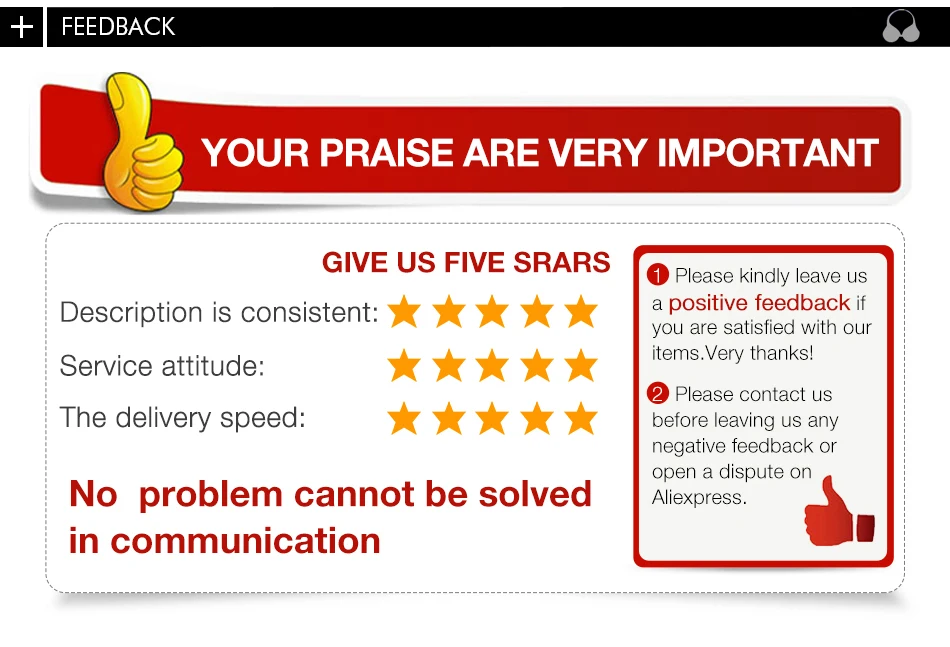 + FEEDBACK

YOUR PRAISE ARE VERY IMPORTANT

GIVE US FIVE SRARS

Description is consistent: ★★★★★

Service attitude: ★★★★★

The delivery speed: ★★★★★

No problem cannot be solved in communication

1 Please kindly leave us a positive feedback if you are satisfied with our items.Very thanks!

2 Please contact us before leaving us any negative feedback or open a dispute on Aliexpress.